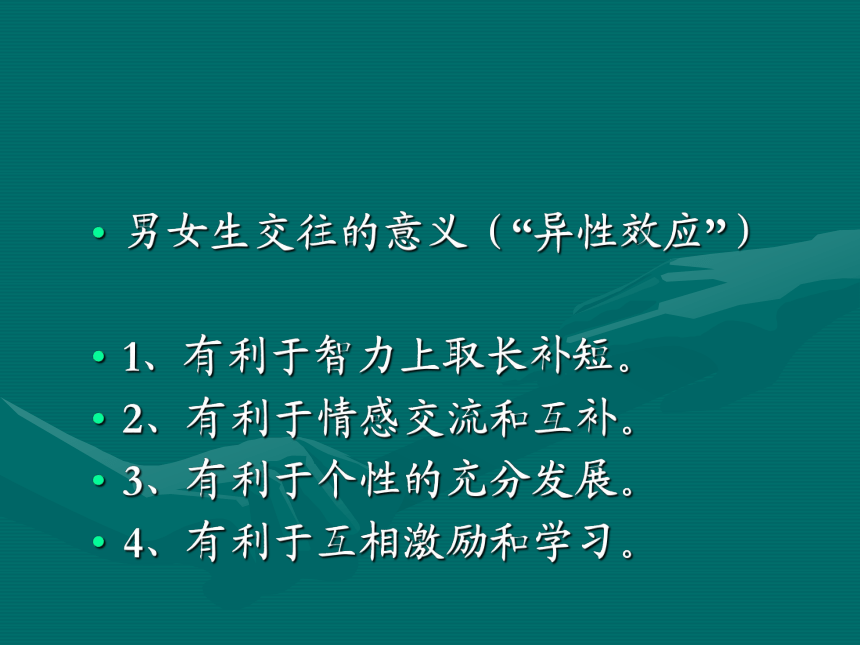 • 男女生交往的意义（“异性效应”）

• 1、有利于智力上取长补短。
• 2、有利于情感交流和互补。
• 3、有利于个性的充分发展。
• 4、有利于互相激励和学习。